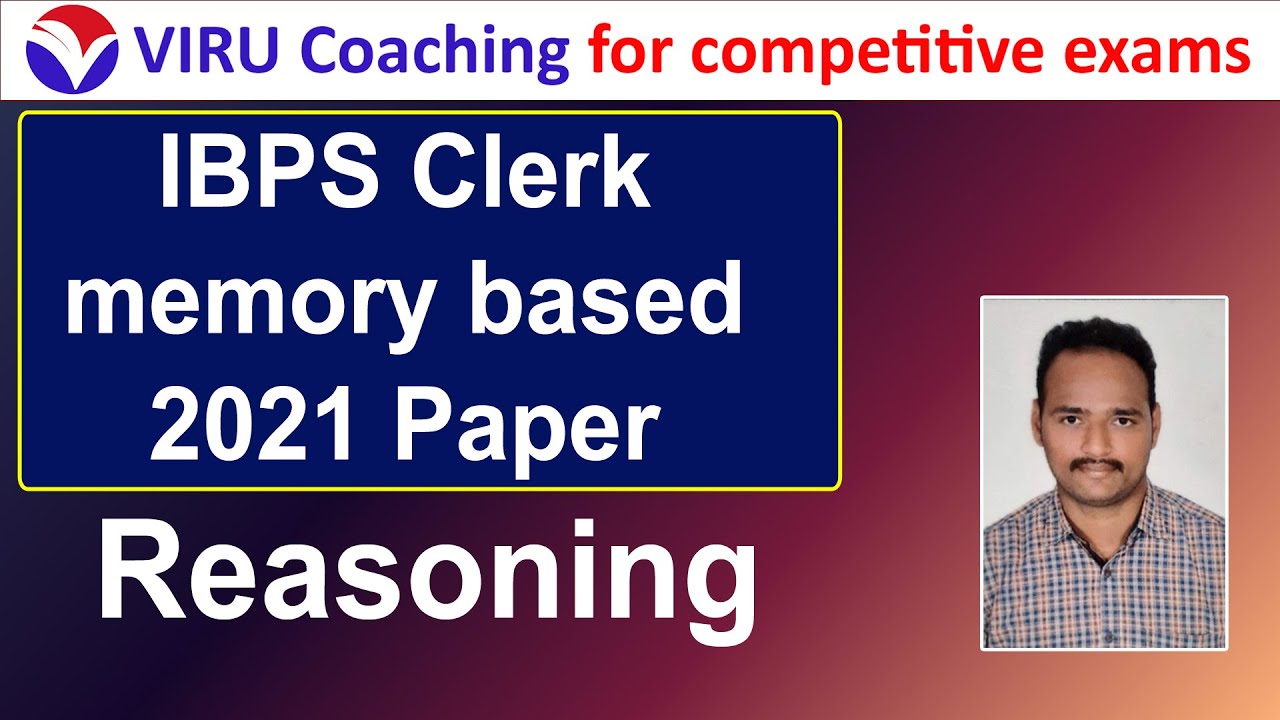 VIRU Coaching for competitive exams

IBPS Clerk
memory based
2021 Paper

Reasoning